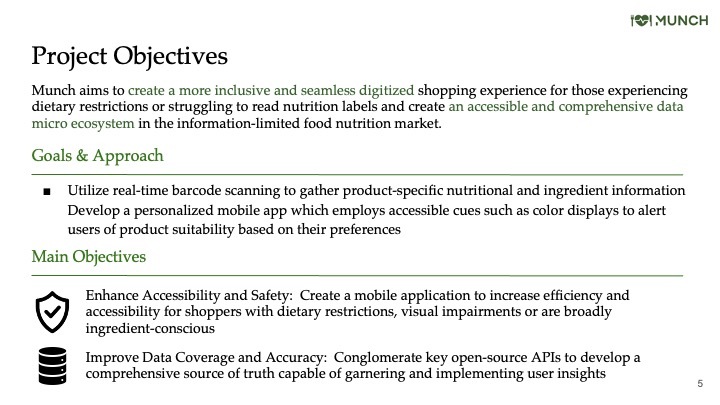 MUNCH

Project Objectives

Munch aims to create a more inclusive and seamless digitized shopping experience for those experiencing dietary restrictions or struggling to read nutrition labels and create an accessible and comprehensive data micro ecosystem in the information-limited food nutrition market.

Goals & Approach

■ Utilize real-time barcode scanning to gather product-specific nutritional and ingredient information
Develop a personalized mobile app which employs accessible cues such as color displays to alert users of product suitability based on their preferences

Main Objectives

Enhance Accessibility and Safety: Create a mobile application to increase efficiency and accessibility for shoppers with dietary restrictions, visual impairments or are broadly ingredient-conscious

Improve Data Coverage and Accuracy: Conglomerate key open-source APIs to develop a comprehensive source of truth capable of garnering and implementing user insights

5